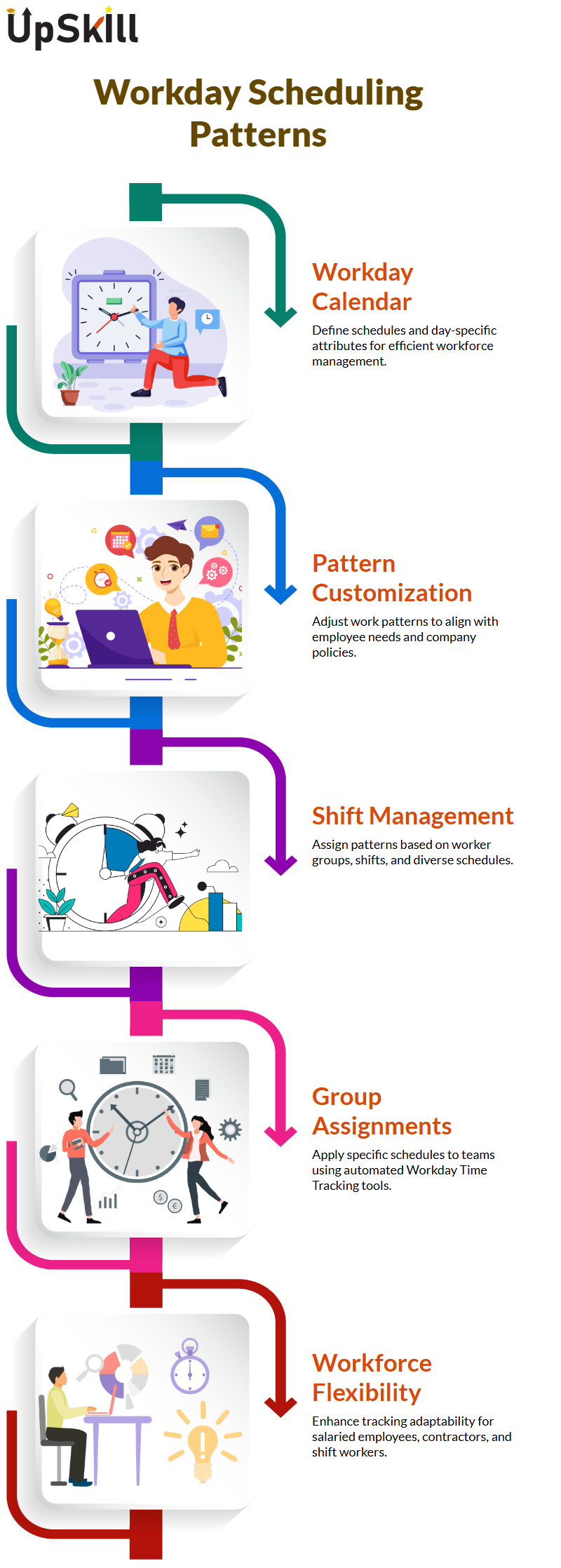 UpSkill

Workday Scheduling Patterns

Workday Calendar

Define schedules and day-specific attributes for efficient workforce management.

Pattern Customization

Adjust work patterns to align with employee needs and company policies.

Shift Management

Assign patterns based on worker groups, shifts, and diverse schedules.

Group Assignments

Apply specific schedules to teams using automated Workday Time Tracking tools.

Workforce Flexibility

Enhance tracking adaptability for salaried employees, contractors, and shift workers.